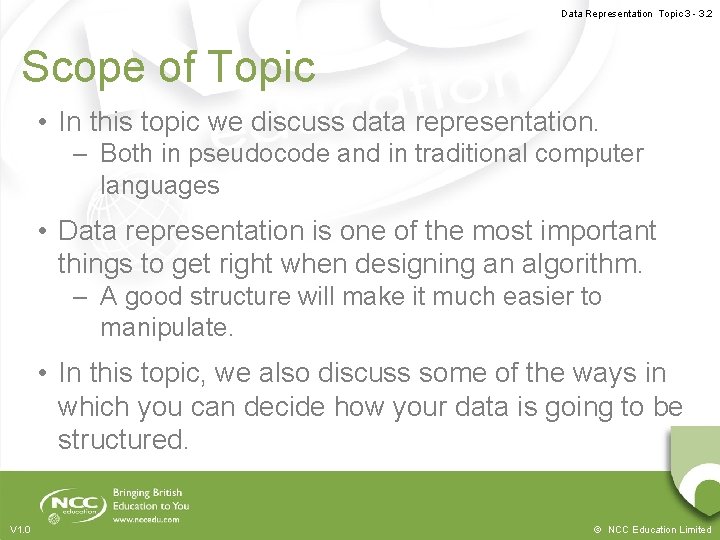 Data Representation Topic 3 - 3.2

Scope of Topic

• In this topic we discuss data representation.
– Both in pseudocode and in traditional computer languages

• Data representation is one of the most important things to get right when designing an algorithm.
– A good structure will make it much easier to manipulate.

• In this topic, we also discuss some of the ways in which you can decide how your data is going to be structured.

NCC education

Bringing British Education to You
www.nccedu.com

V1.0

© NCC Education Limited